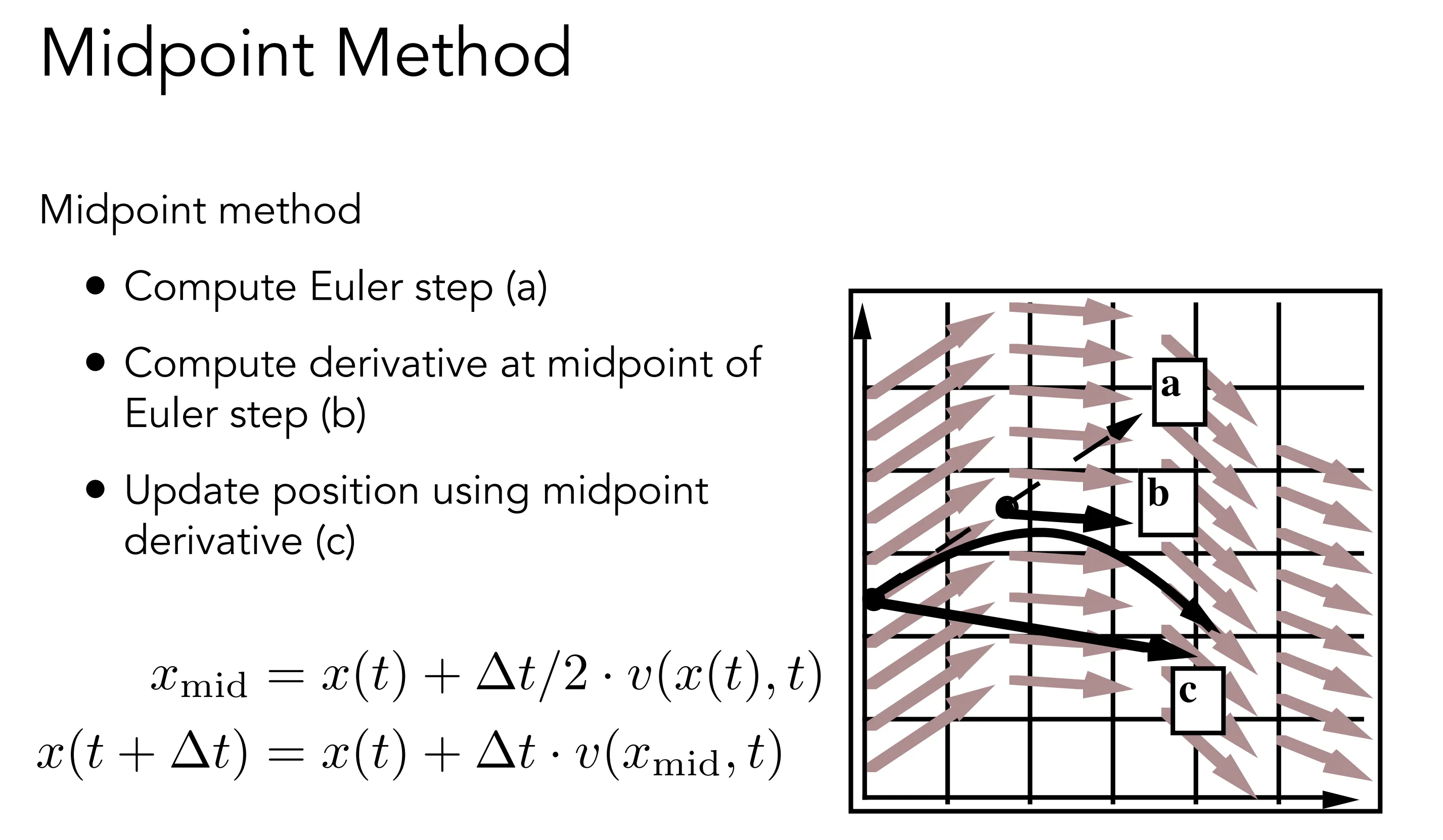 Midpoint Method

Midpoint method

• Compute Euler step (a)

• Compute derivative at midpoint of Euler step (b)

• Update position using midpoint derivative (c)

$x_{\mathrm{mid}} = x(t) + \Delta t/2 \cdot v(x(t), t)$

$x(t + \Delta t) = x(t) + \Delta t \cdot v(x_{\mathrm{mid}}, t)$

a

b

c